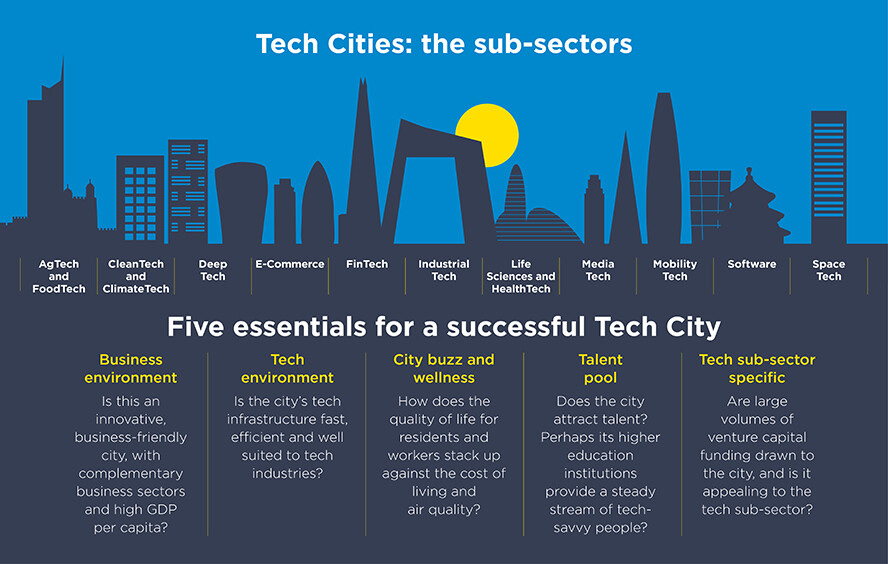 Tech Cities: the sub-sectors

AgTech and FoodTech

CleanTech and ClimateTech

Deep Tech

E-Commerce

FinTech

Industrial Tech

Life Sciences and HealthTech

Media Tech

Mobility Tech

Software

Space Tech

Five essentials for a successful Tech City

Business environment

Is this an innovative, business-friendly city, with complementary business sectors and high GDP per capita?

Tech environment

Is the city's tech infrastructure fast, efficient and well suited to tech industries?

City buzz and wellness

How does the quality of life for residents and workers stack up against the cost of living and air quality?

Talent pool

Does the city attract talent? Perhaps its higher education institutions provide a steady stream of tech-savvy people?

Tech sub-sector specific

Are large volumes of venture capital funding drawn to the city, and is it appealing to the tech sub-sector?